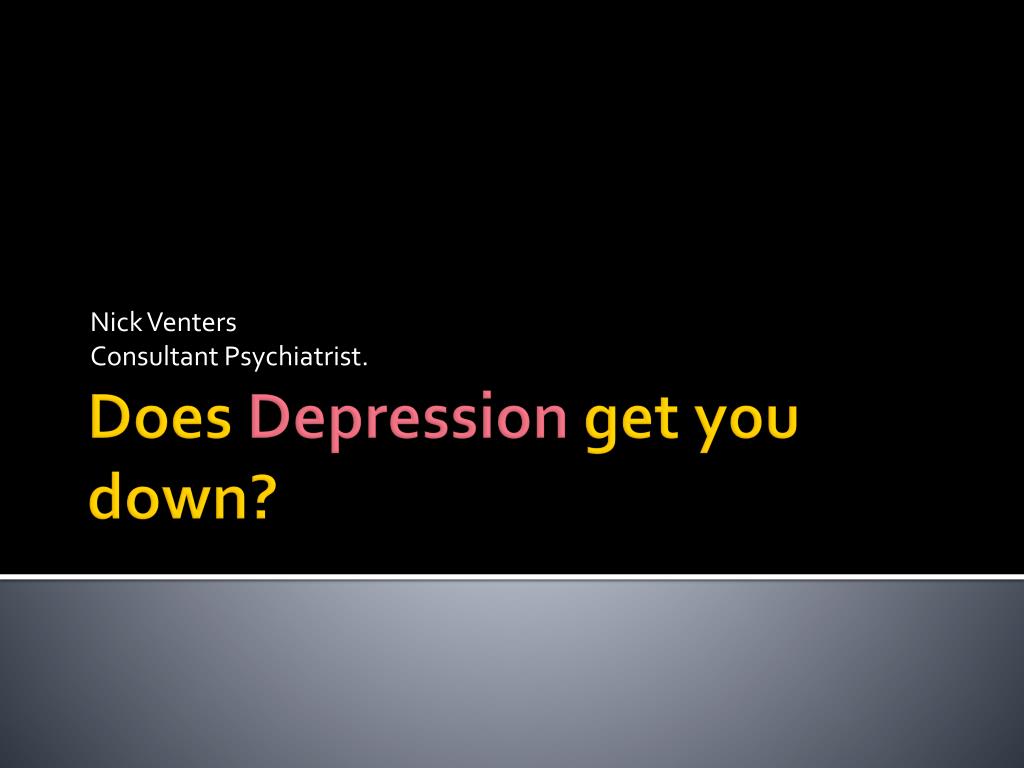 Nick Venters
Consultant Psychiatrist.

Does Depression get you down?